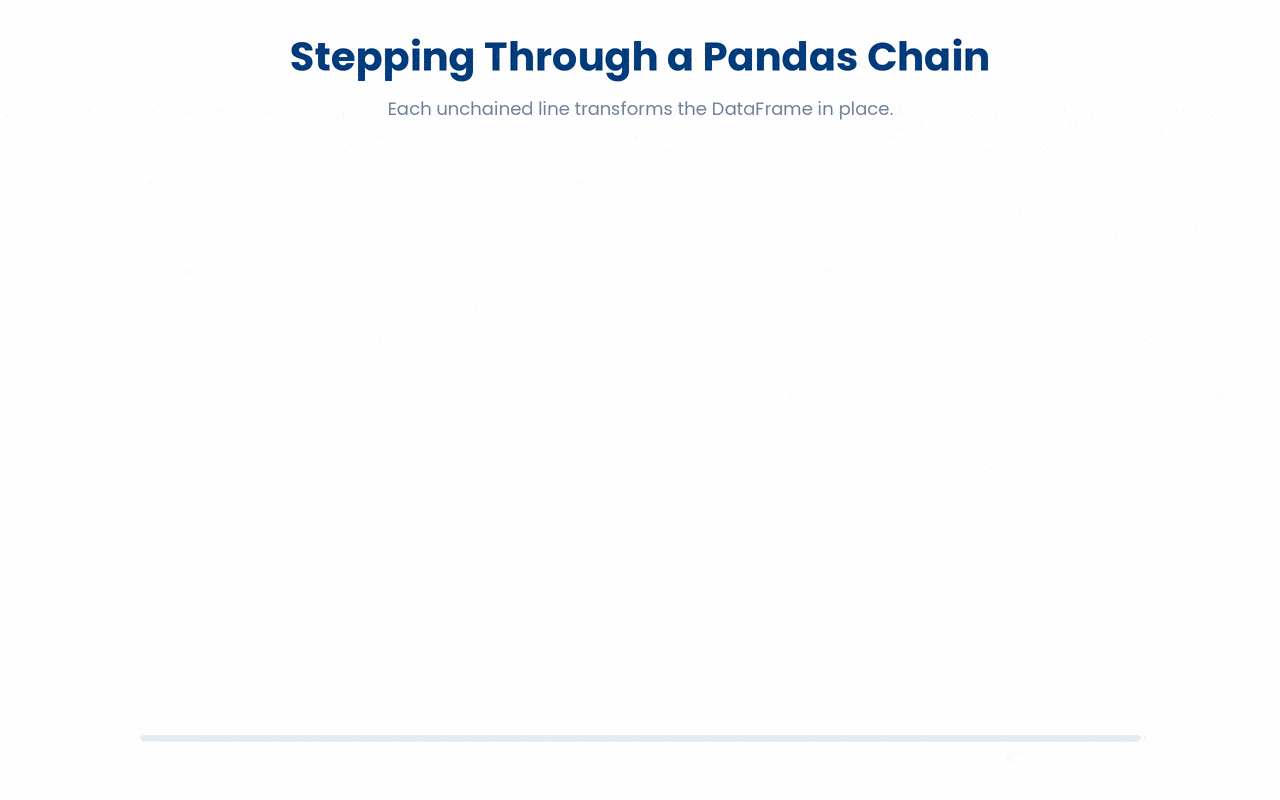 Stepping Through a Pandas Chain

Each unchained line transforms the DataFrame in place.